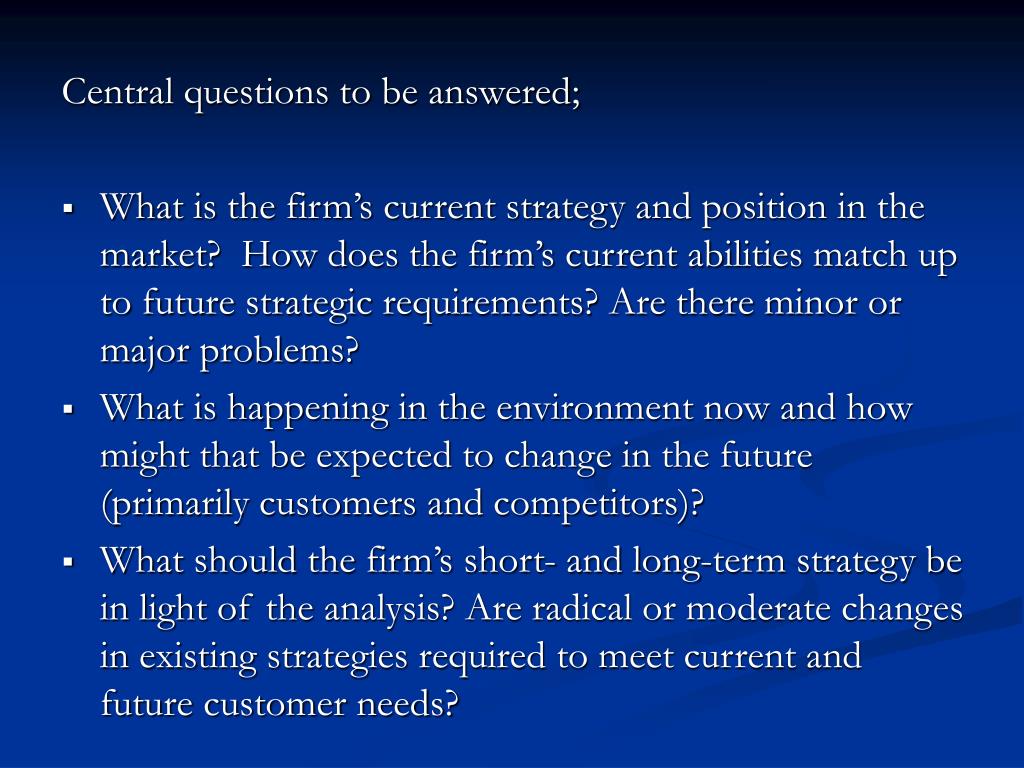 Central questions to be answered;

▪ What is the firm’s current strategy and position in the market?  How does the firm’s current abilities match up to future strategic requirements? Are there minor or major problems?

▪ What is happening in the environment now and how might that be expected to change in the future (primarily customers and competitors)?

▪ What should the firm’s short- and long-term strategy be in light of the analysis? Are radical or moderate changes in existing strategies required to meet current and future customer needs?